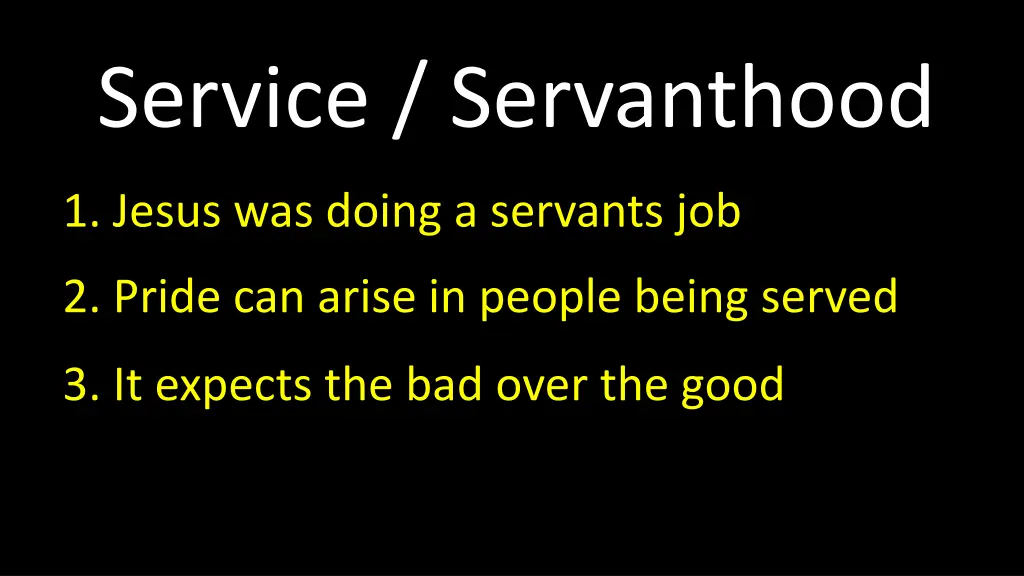 Service / Servanthood

1. Jesus was doing a servants job

2. Pride can arise in people being served

3. It expects the bad over the good